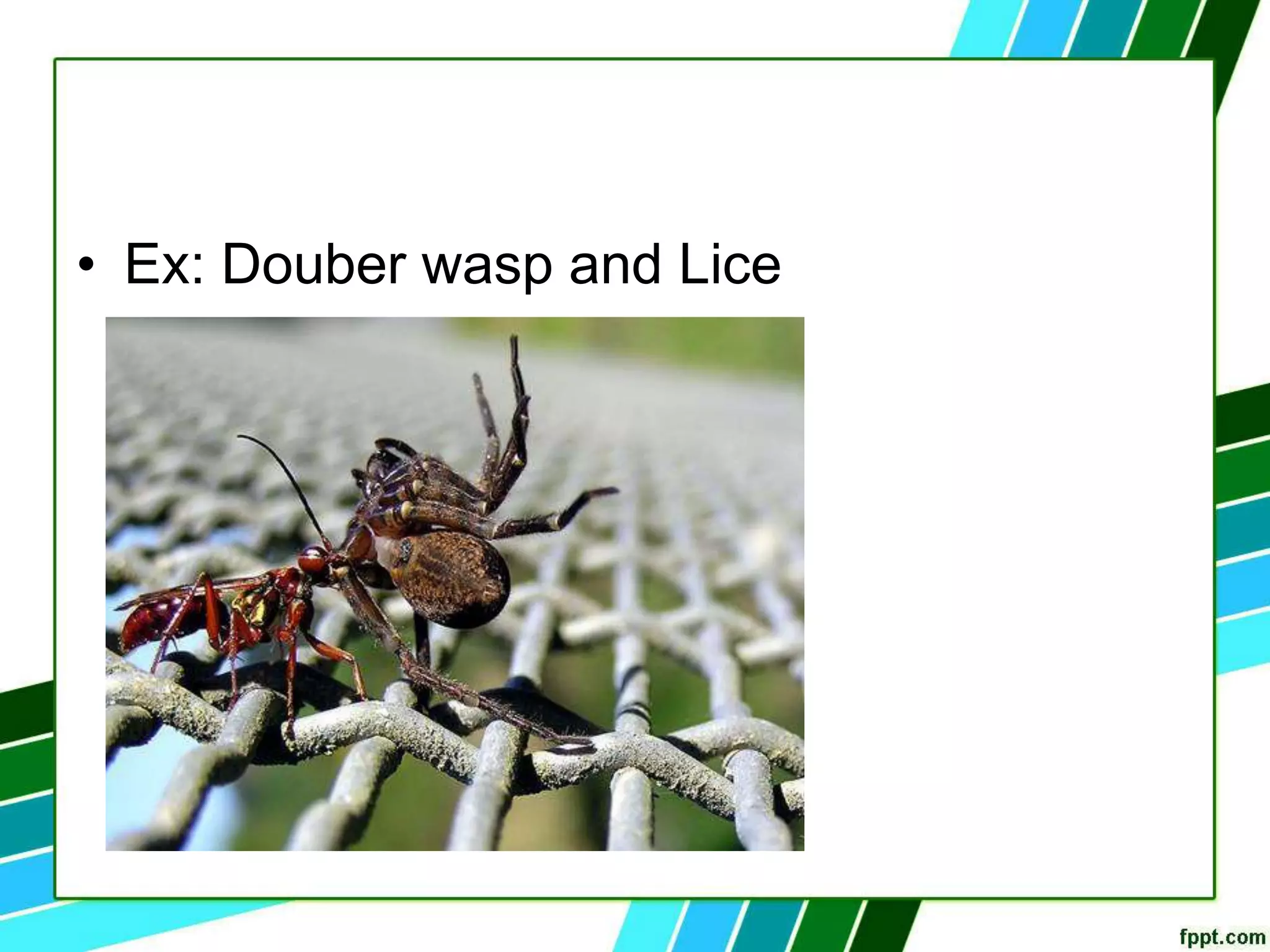 • Ex: Douber wasp and Lice

fppt.com